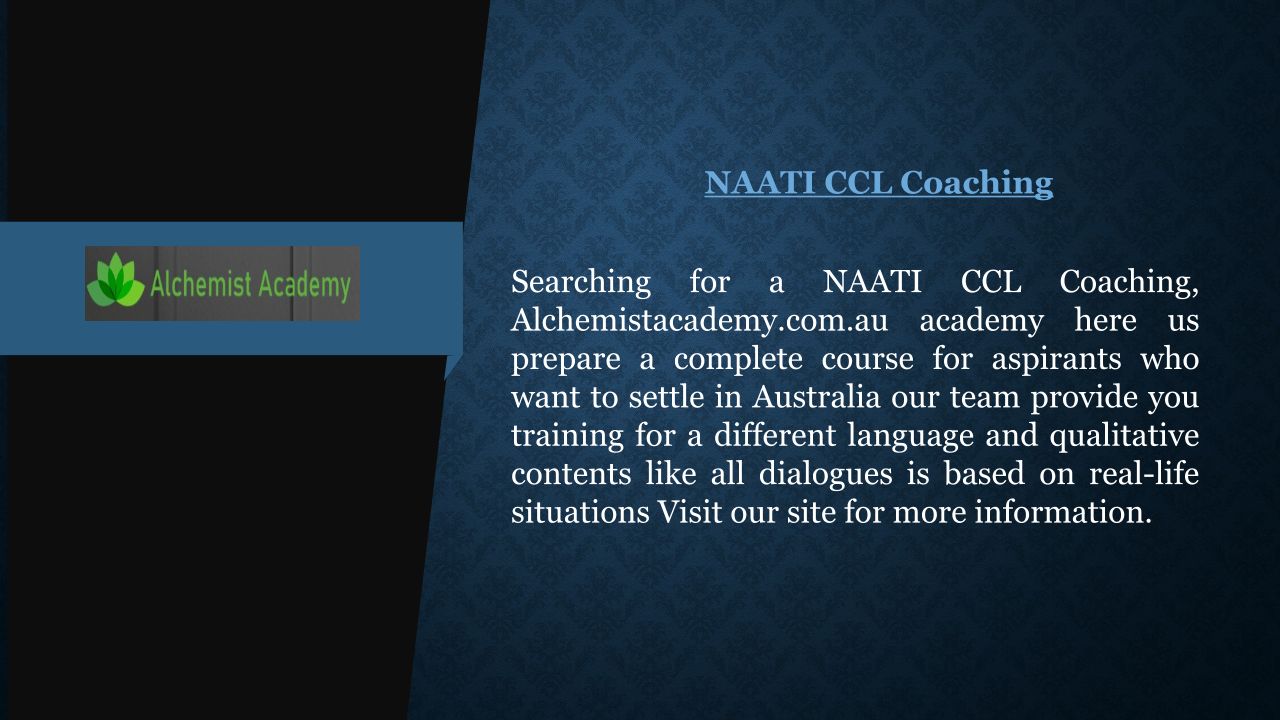 Alchemist Academy

NAATI CCL Coaching

Searching for a NAATI CCL Coaching, Alchemistacademy.com.au academy here us prepare a complete course for aspirants who want to settle in Australia our team provide you training for a different language and qualitative contents like all dialogues is based on real-life situations Visit our site for more information.